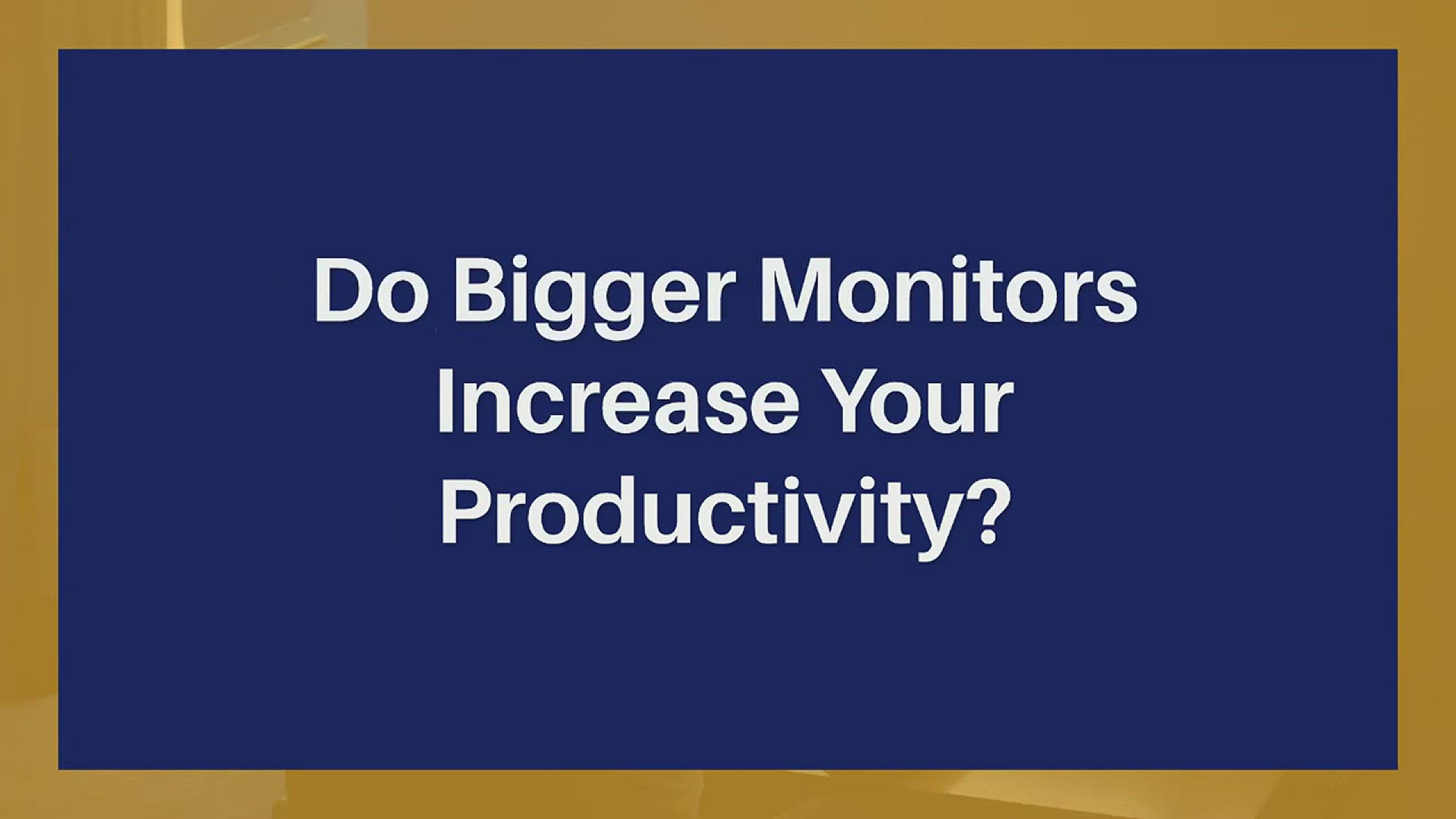 Do Bigger Monitors Increase Your Productivity?